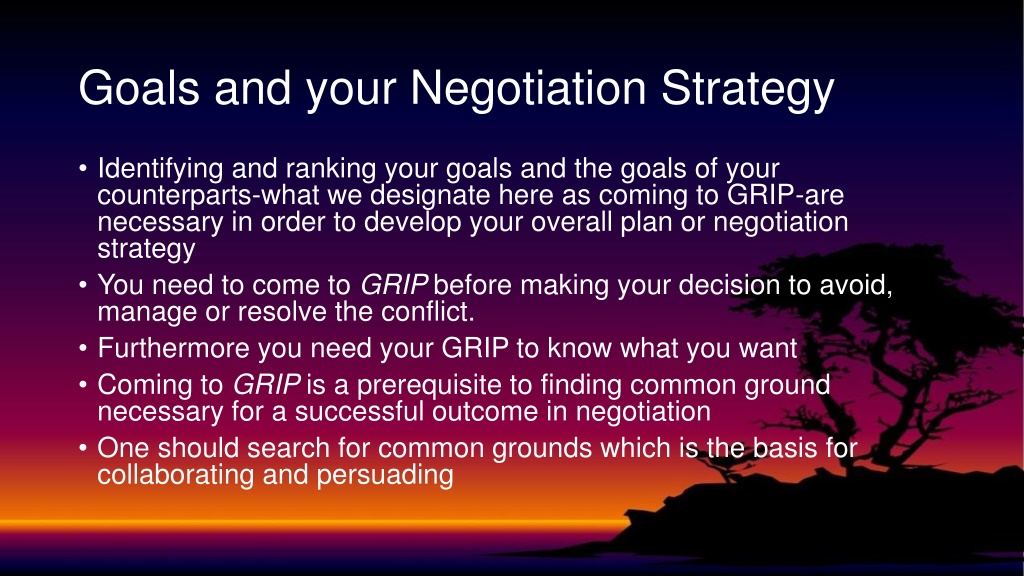 Goals and your Negotiation Strategy

• Identifying and ranking your goals and the goals of your counterparts-what we designate here as coming to GRIP-are necessary in order to develop your overall plan or negotiation strategy
• You need to come to GRIP before making your decision to avoid, manage or resolve the conflict.
• Furthermore you need your GRIP to know what you want
• Coming to GRIP is a prerequisite to finding common ground necessary for a successful outcome in negotiation
• One should search for common grounds which is the basis for collaborating and persuading